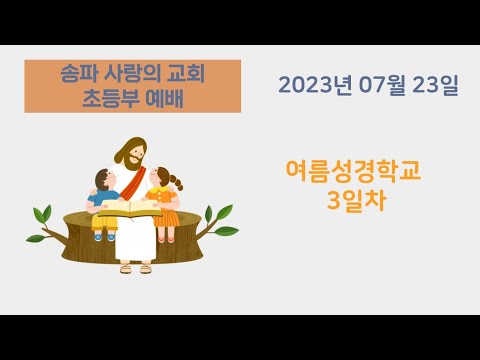 송파 사랑의 교회
초등부 예배

2023년 07월 23일

여름성경학교
3일차